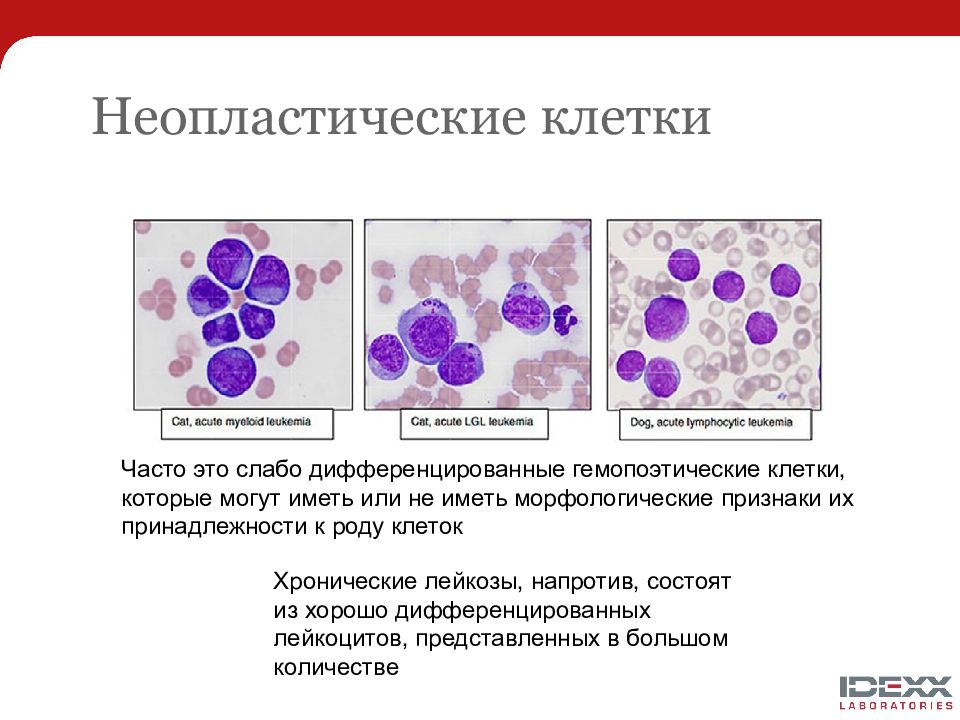 Неопластические клетки

Cat, acute myeloid leukemia

Cat, acute LGL leukemia

Dog, acute lymphocytic leukemia

Часто это слабо дифференцированные гемопоэтические клетки, которые могут иметь или не иметь морфологические признаки их принадлежности к роду клеток

Хронические лейкозы, напротив, состоят из хорошо дифференцированных лейкоцитов, представленных в большом количестве

IDEXX LABORATORIES